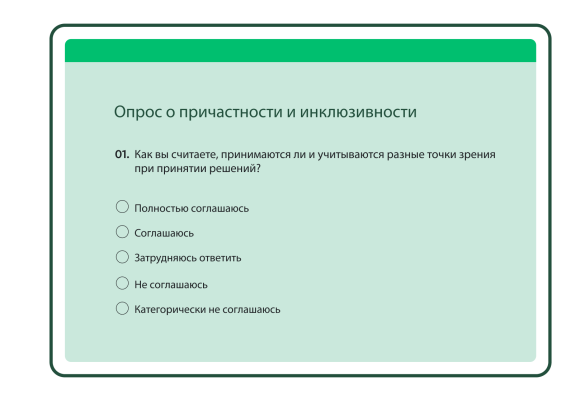 Опрос о причастности и инклюзивности

01. Как вы считаете, принимаются ли и учитываются разные точки зрения при принятии решений?

Полностью соглашаюсь

Соглашаюсь

Затрудняюсь ответить

Не соглашаюсь

Категорически не соглашаюсь